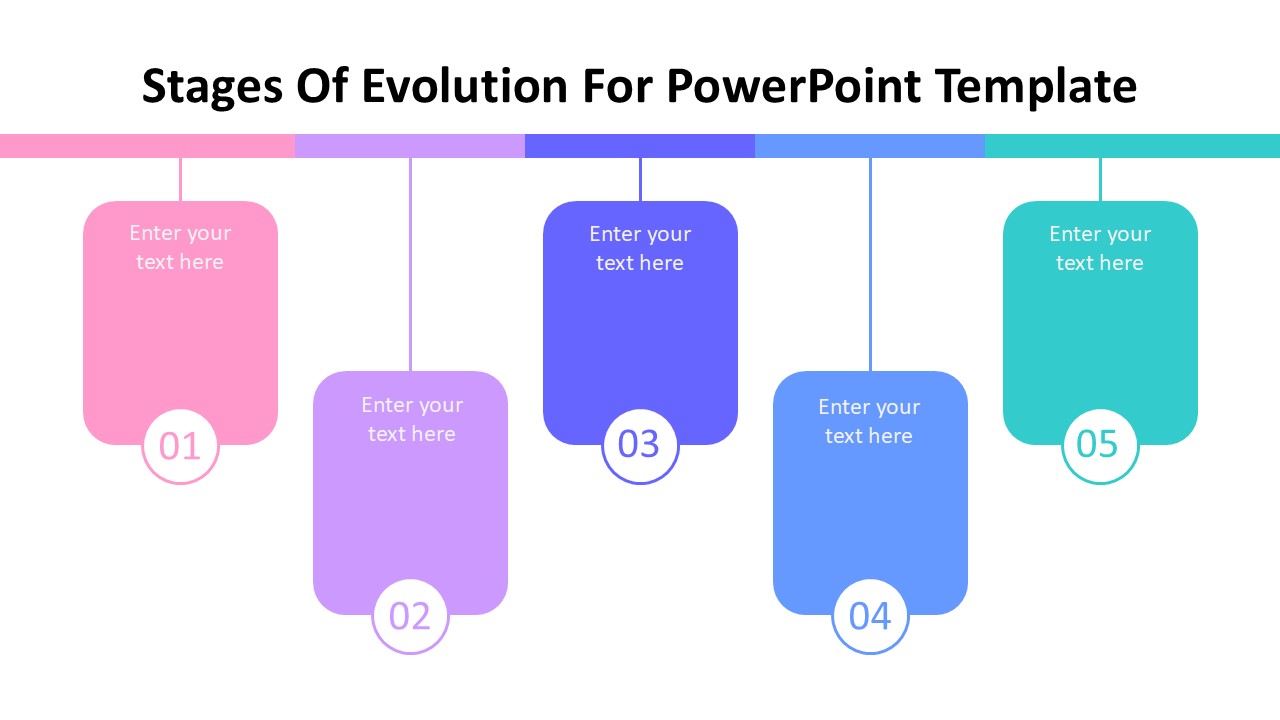 Stages Of Evolution For PowerPoint Template

Enter your text here

01

Enter your text here

02

Enter your text here

03

Enter your text here

04

Enter your text here

05